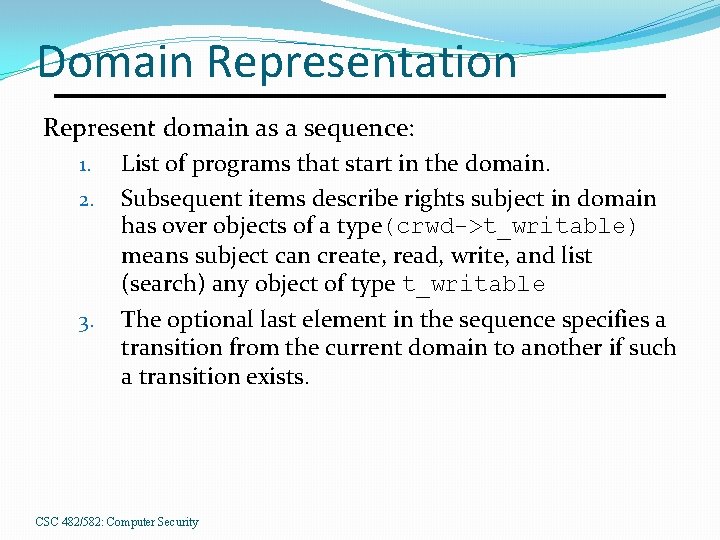 Domain Representation

Represent domain as a sequence:

1. List of programs that start in the domain.
2. Subsequent items describe rights subject in domain has over objects of a type(crwd->t_writable) means subject can create, read, write, and list (search) any object of type t_writable
3. The optional last element in the sequence specifies a transition from the current domain to another if such a transition exists.

CSC 482/582: Computer Security